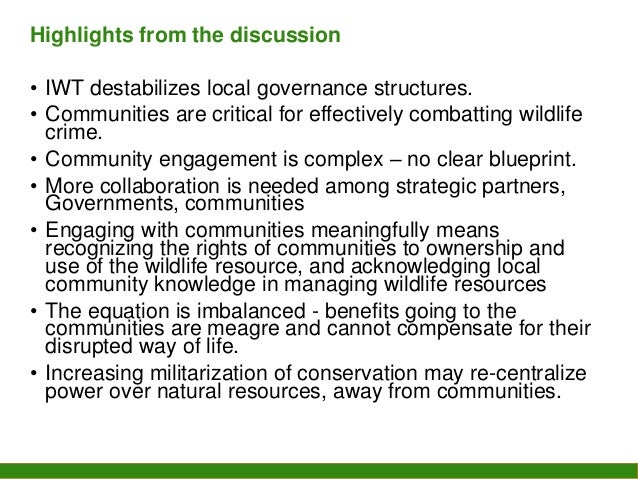 Highlights from the discussion

• IWT destabilizes local governance structures.
• Communities are critical for effectively combatting wildlife crime.
• Community engagement is complex – no clear blueprint.
• More collaboration is needed among strategic partners, Governments, communities
• Engaging with communities meaningfully means recognizing the rights of communities to ownership and use of the wildlife resource, and acknowledging local community knowledge in managing wildlife resources
• The equation is imbalanced - benefits going to the communities are meagre and cannot compensate for their disrupted way of life.
• Increasing militarization of conservation may re-centralize power over natural resources, away from communities.